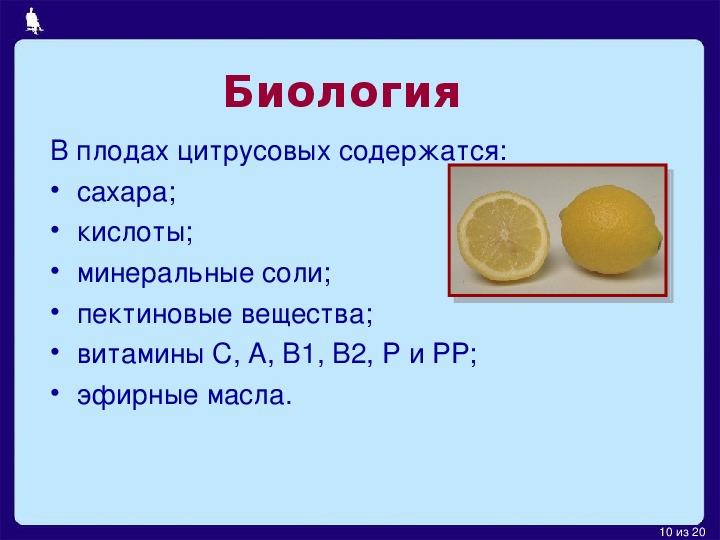 Биология

В плодах цитрусовых содержатся:

• сахара;
• кислоты;
• минеральные соли;
• пектиновые вещества;
• витамины С, А, В1, В2, Р и РР;
• эфирные масла.

10 из 20